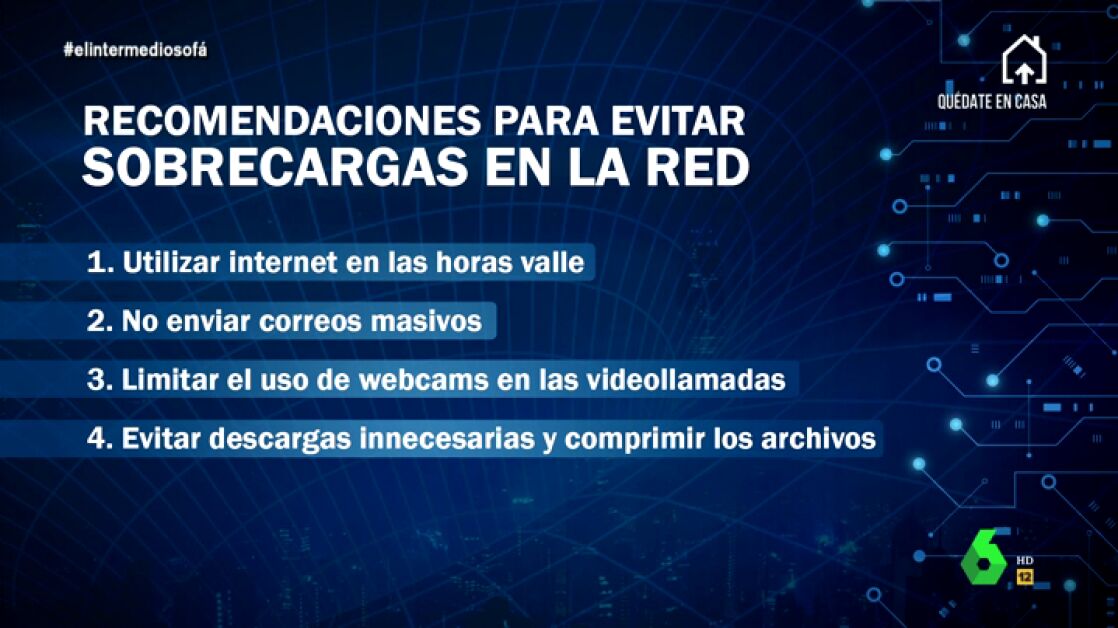 #elintermediosofá

QUÉDATE EN CASA

RECOMENDACIONES PARA EVITAR SOBRECARGAS EN LA RED

1. Utilizar internet en las horas valle

2. No enviar correos masivos

3. Limitar el uso de webcams en las videollamadas

4. Evitar descargas innecesarias y comprimir los archivos

6 HD 12